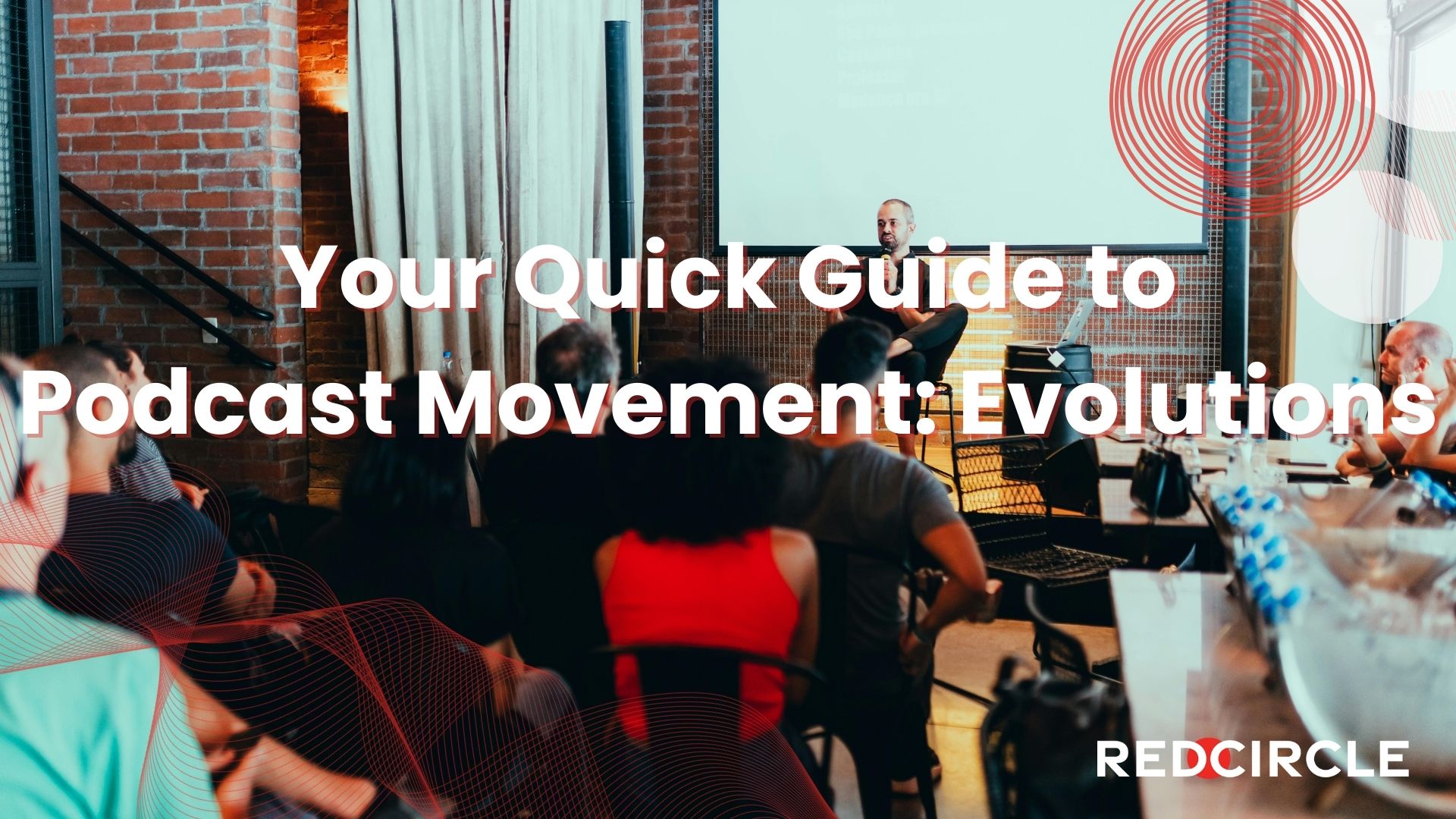 Your Quick Guide to Podcast Movement: Evolutions

REDCIRCLE